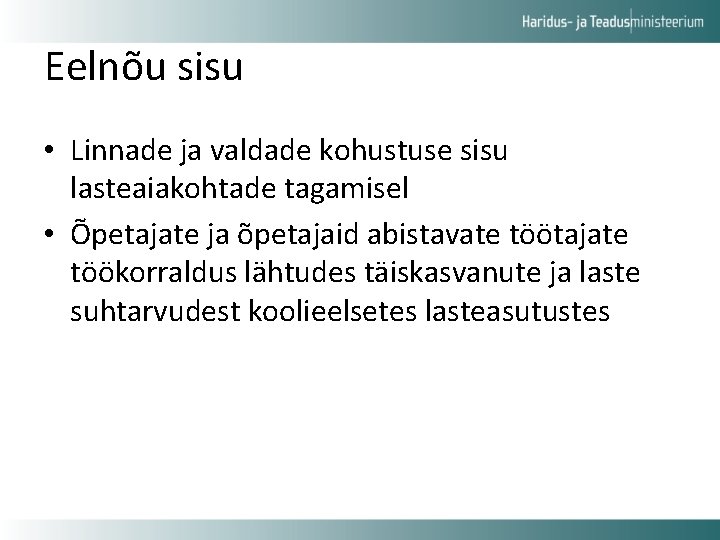 Haridus- ja Teadusministeerium

Eelnõu sisu

• Linnade ja valdade kohustuse sisu lasteaiakohtade tagamisel
• Õpetajate ja õpetajaid abistavate töötajate töökorraldus lähtudes täiskasvanute ja laste suhtarvudest koolieelsetes lasteasutustes